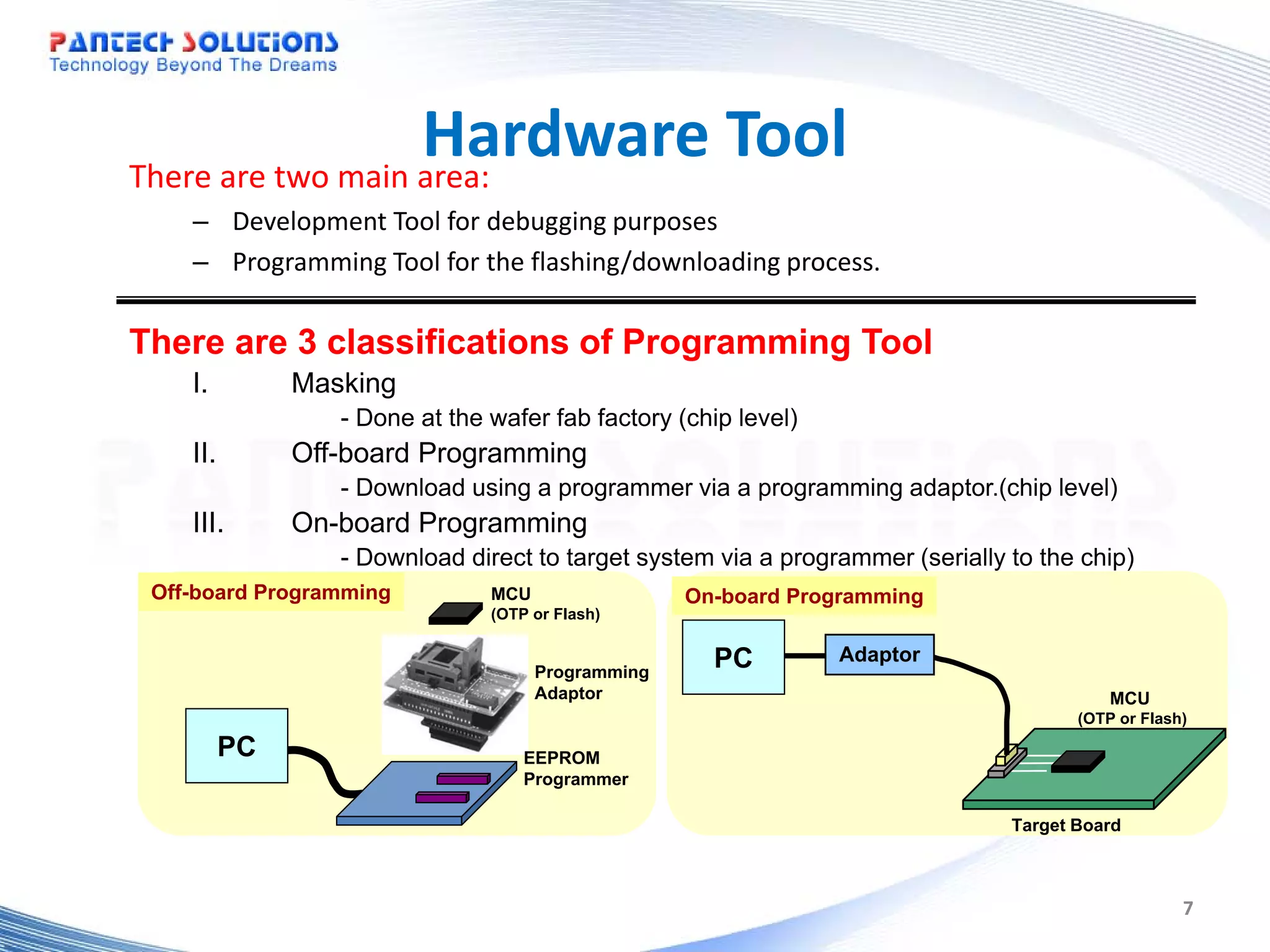 PANTECH SOLUTIONS
Technology Beyond The Dreams

Hardware Tool

There are two main area:

– Development Tool for debugging purposes
– Programming Tool for the flashing/downloading process.

There are 3 classifications of Programming Tool

I. Masking
- Done at the wafer fab factory (chip level)

II. Off-board Programming
- Download using a programmer via a programming adaptor.(chip level)

III. On-board Programming
- Download direct to target system via a programmer (serially to the chip)

Off-board Programming

MCU
(OTP or Flash)

Programming Adaptor

PC

EEPROM Programmer

On-board Programming

PC

Adaptor

MCU
(OTP or Flash)

Target Board

7